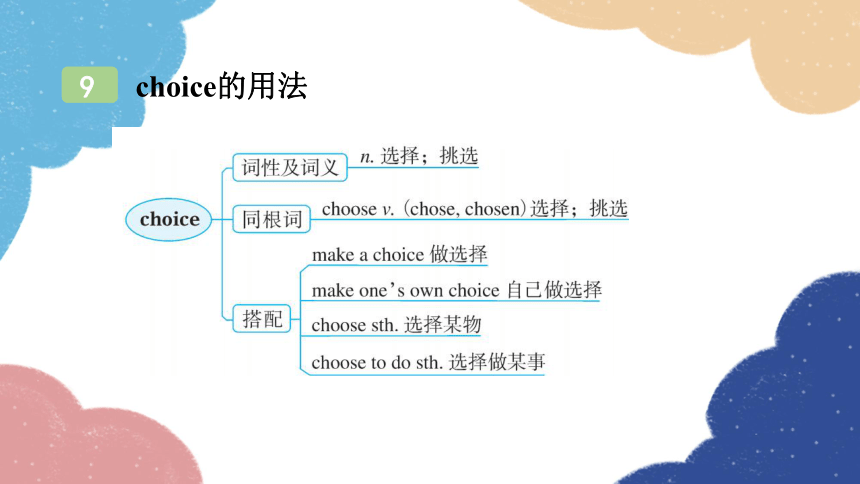 9 choice的用法

choice

词性及词义 n. 选择；挑选

同根词 choose v. (chose, chosen) 选择；挑选

搭配
make a choice 做选择
make one's own choice 自己做选择
choose sth. 选择某物
choose to do sth. 选择做某事